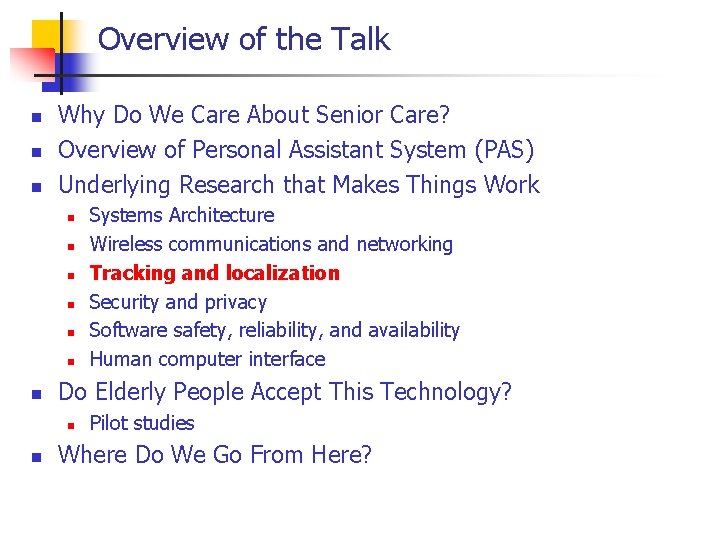 Overview of the Talk

- Why Do We Care About Senior Care?
- Overview of Personal Assistant System (PAS)
- Underlying Research that Makes Things Work
  - Systems Architecture
  - Wireless communications and networking
  - Tracking and localization
  - Security and privacy
  - Software safety, reliability, and availability
  - Human computer interface
- Do Elderly People Accept This Technology?
  - Pilot studies
- Where Do We Go From Here?